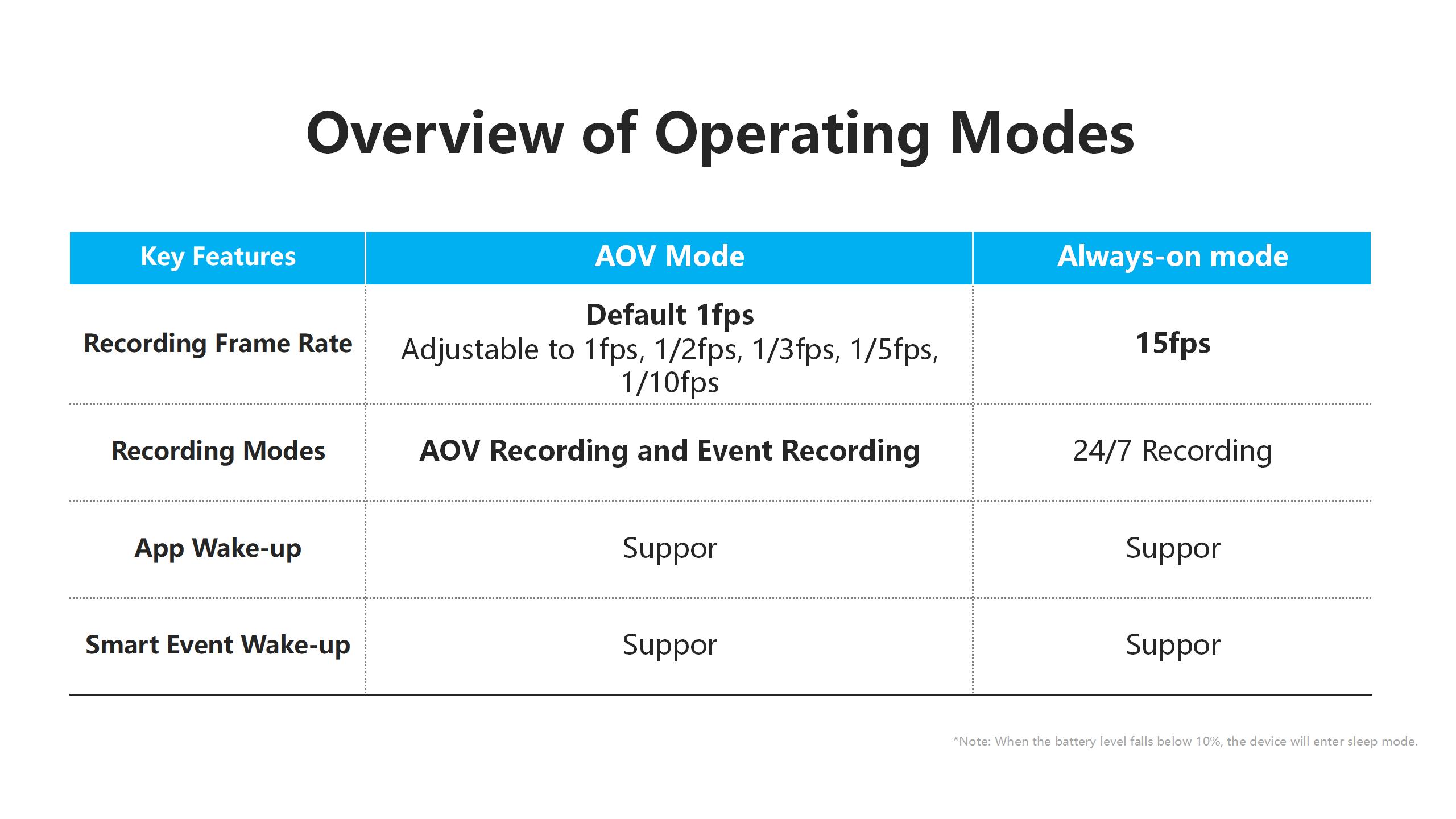 Overview of Operating Modes

| Key Features | AOV Mode | Always-on mode |
|---|---|---|
| Recording Frame Rate | Default 1fps Adjustable to 1fps, 1/2fps, 1/3fps, 1/5fps, 1/10fps | 15fps |
| Recording Modes | AOV Recording and Event Recording | 24/7 Recording |
| App Wake-up | Suppor | Suppor |
| Smart Event Wake-up | Suppor | Suppor |

*Note: When the battery level falls below 10%, the device will enter sleep mode.